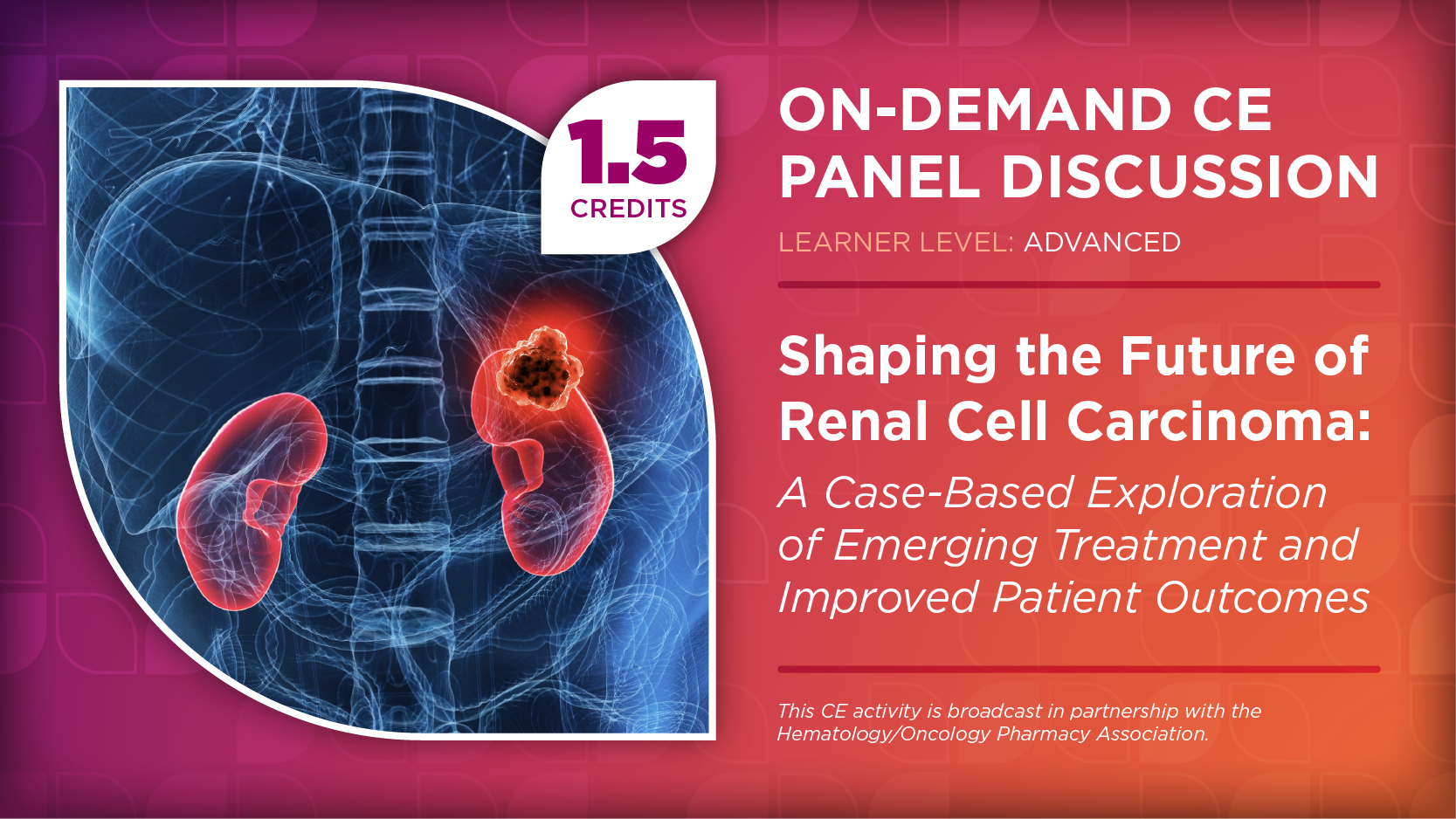 1.5
CREDITS

ON-DEMAND CE
PANEL DISCUSSION

LEARNER LEVEL: ADVANCED

Shaping the Future of Renal Cell Carcinoma:

A Case-Based Exploration of Emerging Treatment and Improved Patient Outcomes

This CE activity is broadcast in partnership with the Hematology/Oncology Pharmacy Association.